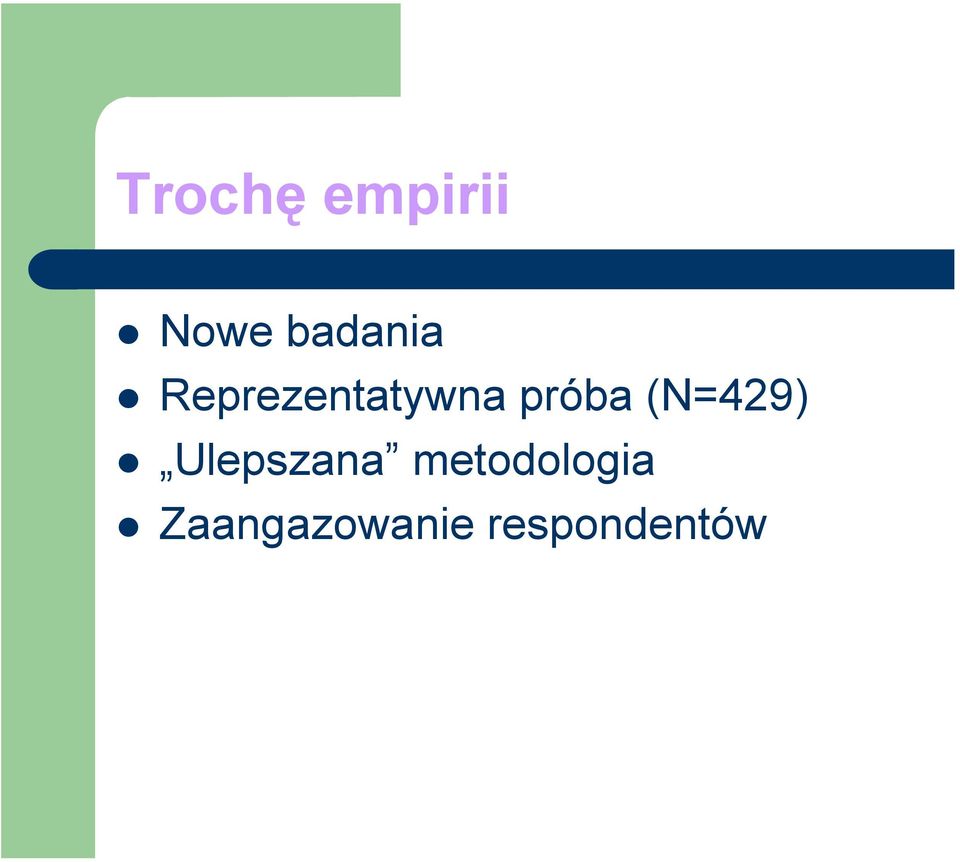 Trochę empirii

- Nowe badania
- Reprezentatywna próba (N=429)
- „Ulepszana” metodologia
- Zaangazowanie respondentów